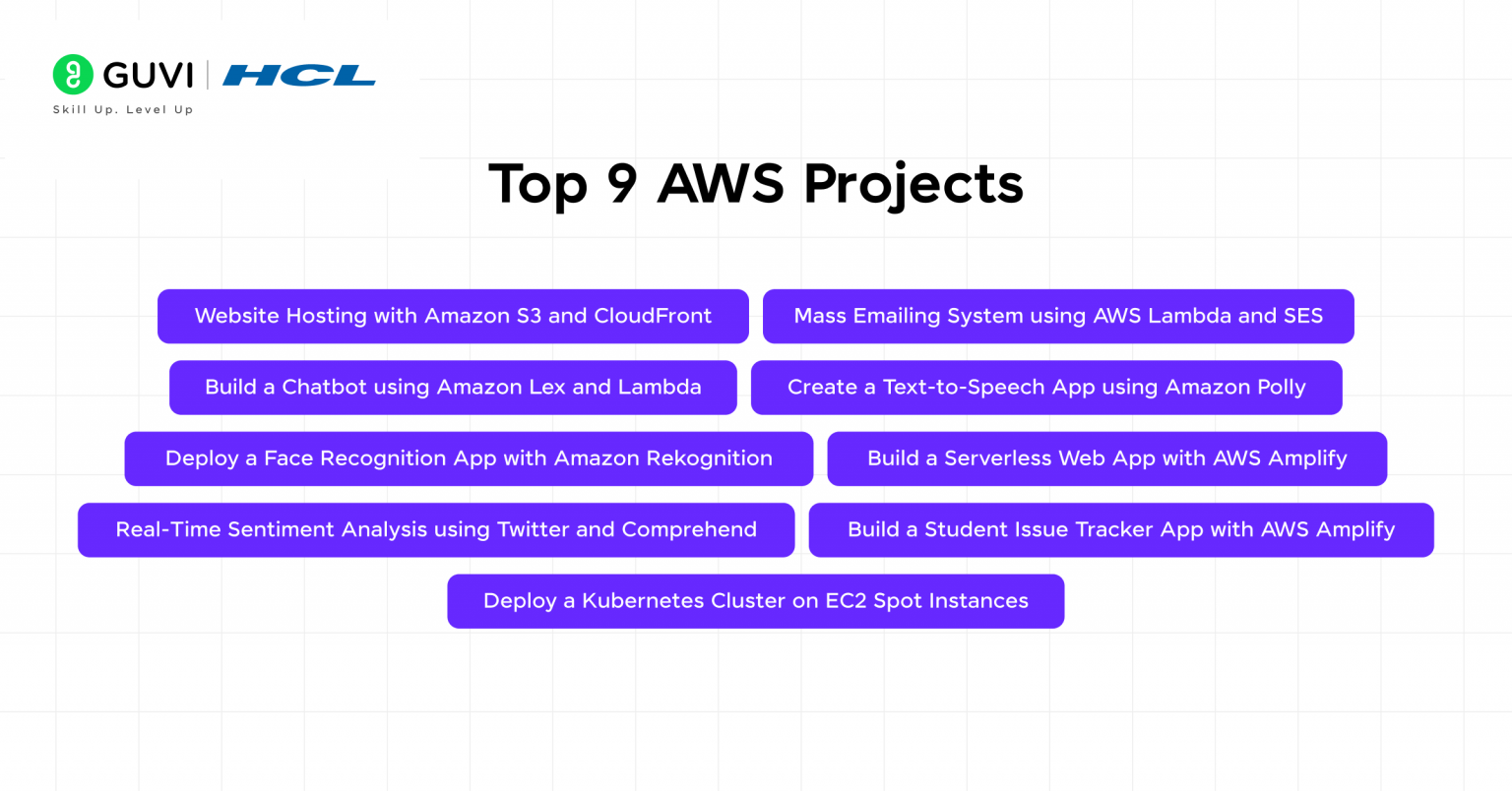 GUVI | HCL
Skill Up. Level Up

Top 9 AWS Projects

Website Hosting with Amazon S3 and CloudFront

Mass Emailing System using AWS Lambda and SES

Build a Chatbot using Amazon Lex and Lambda

Create a Text-to-Speech App using Amazon Polly

Deploy a Face Recognition App with Amazon Rekognition

Build a Serverless Web App with AWS Amplify

Real-Time Sentiment Analysis using Twitter and Comprehend

Build a Student Issue Tracker App with AWS Amplify

Deploy a Kubernetes Cluster on EC2 Spot Instances